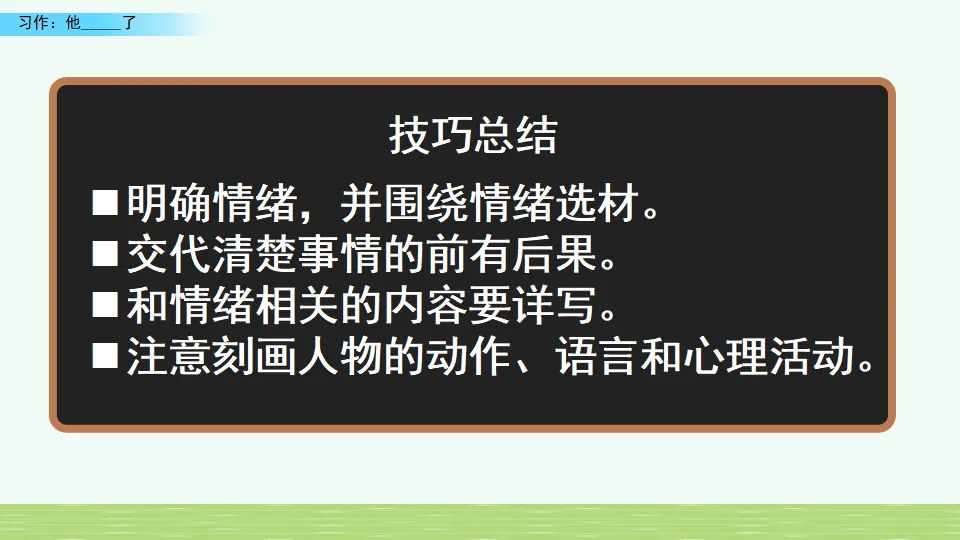 习作：他_____了

技巧总结

■明确情绪，并围绕情绪选材。
■交代清楚事情的前有后果。
■和情绪相关的内容要详写。
■注意刻画人物的动作、语言和心理活动。